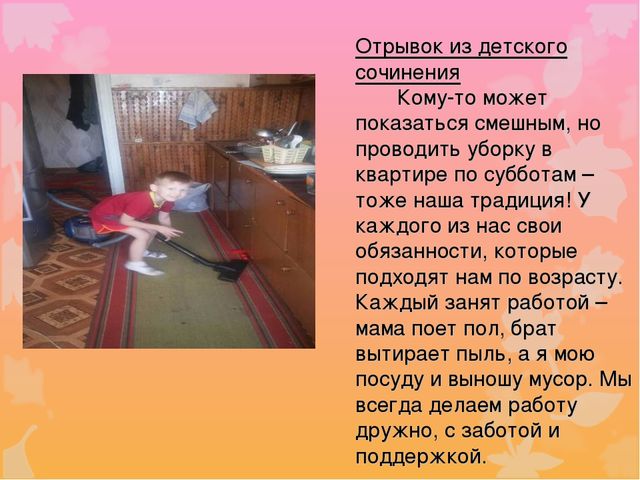 Отрывок из детского сочинения

Кому-то может показаться смешным, но проводить уборку в квартире по субботам – тоже наша традиция! У каждого из нас свои обязанности, которые подходят нам по возрасту. Каждый занят работой – мама поет пол, брат вытирает пыль, а я мою посуду и выношу мусор. Мы всегда делаем работу дружно, с заботой и поддержкой.